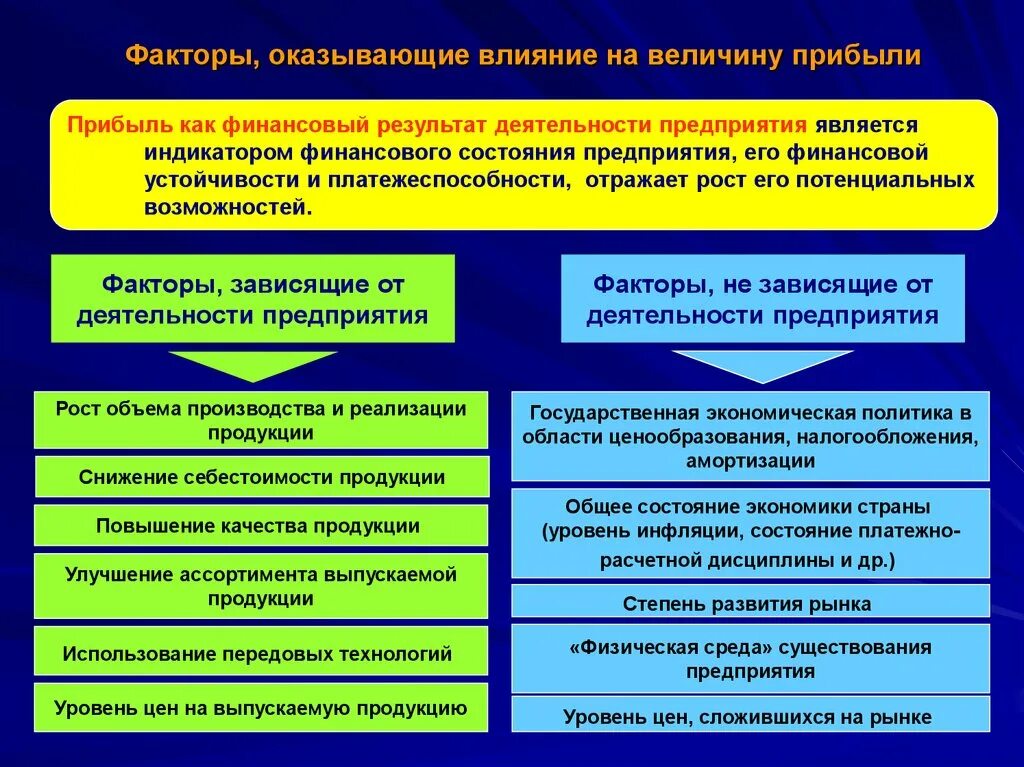 Факторы, оказывающие влияние на величину прибыли

Прибыль как финансовый результат деятельности предприятия является индикатором финансового состояния предприятия, его финансовой устойчивости и платежеспособности, отражает рост его потенциальных возможностей.

Факторы, зависящие от деятельности предприятия

Рост объема производства и реализации продукции

Снижение себестоимости продукции

Повышение качества продукции

Улучшение ассортимента выпускаемой продукции

Использование передовых технологий

Уровень цен на выпускаемую продукцию

Факторы, не зависящие от деятельности предприятия

Государственная экономическая политика в области ценообразования, налогообложения, амортизации

Общее состояние экономики страны (уровень инфляции, состояние платежно-расчетной дисциплины и др.)

Степень развития рынка

«Физическая среда» существования предприятия

Уровень цен, сложившихся на рынке